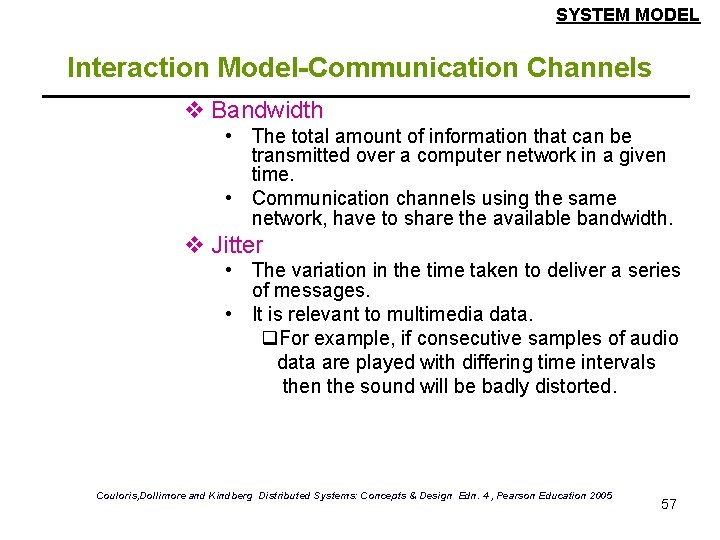 SYSTEM MODEL

Interaction Model-Communication Channels

❖ Bandwidth

• The total amount of information that can be transmitted over a computer network in a given time.

• Communication channels using the same network, have to share the available bandwidth.

❖ Jitter

• The variation in the time taken to deliver a series of messages.

• It is relevant to multimedia data.

❑For example, if consecutive samples of audio data are played with differing time intervals then the sound will be badly distorted.

Couloris,Dollimore and Kindberg Distributed Systems: Concepts & Design Edn. 4 , Pearson Education 2005

57